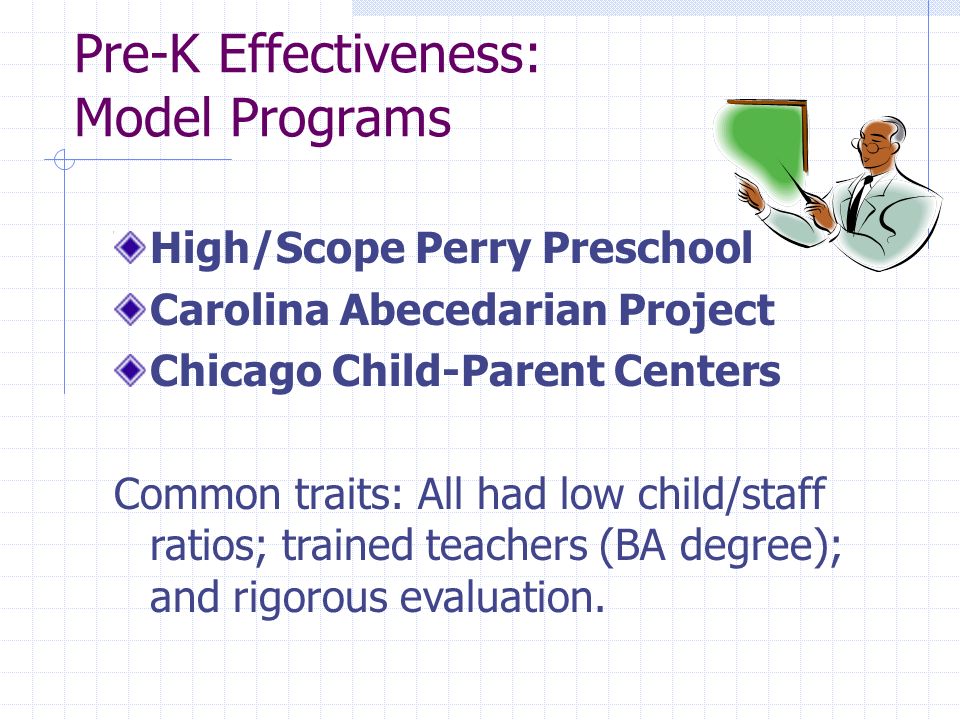 Pre-K Effectiveness:
Model Programs

High/Scope Perry Preschool
Carolina Abecedarian Project
Chicago Child-Parent Centers

Common traits: All had low child/staff ratios; trained teachers (BA degree); and rigorous evaluation.